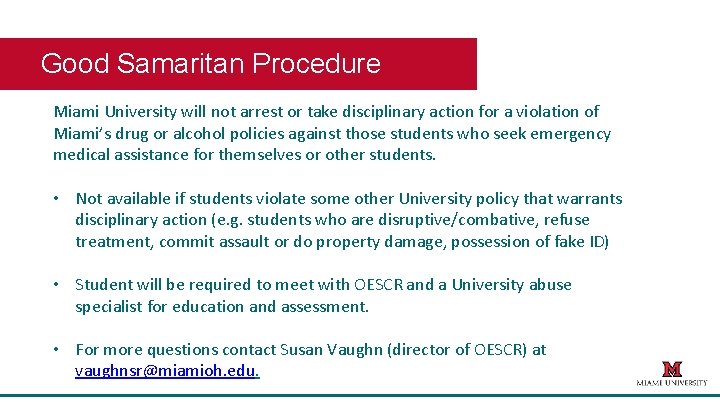 Good Samaritan Procedure

Miami University will not arrest or take disciplinary action for a violation of Miami's drug or alcohol policies against those students who seek emergency medical assistance for themselves or other students.

• Not available if students violate some other University policy that warrants disciplinary action (e.g. students who are disruptive/combative, refuse treatment, commit assault or do property damage, possession of fake ID)

• Student will be required to meet with OESCR and a University abuse specialist for education and assessment.

• For more questions contact Susan Vaughn (director of OESCR) at vaughnsr@miamioh.edu.

M
MIAMI UNIVERSITY